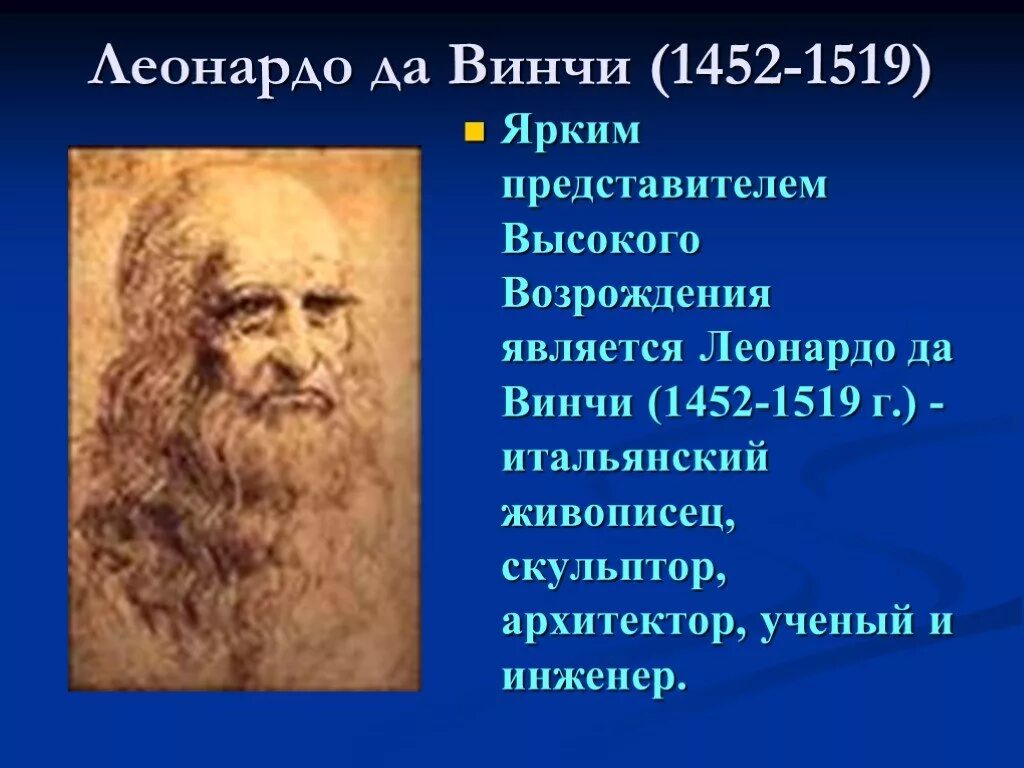 Леонардо да Винчи (1452-1519)

Ярким представителем Высокого Возрождения является Леонардо да Винчи (1452-1519 г.) - итальянский живописец, скульптор, архитектор, ученый и инженер.